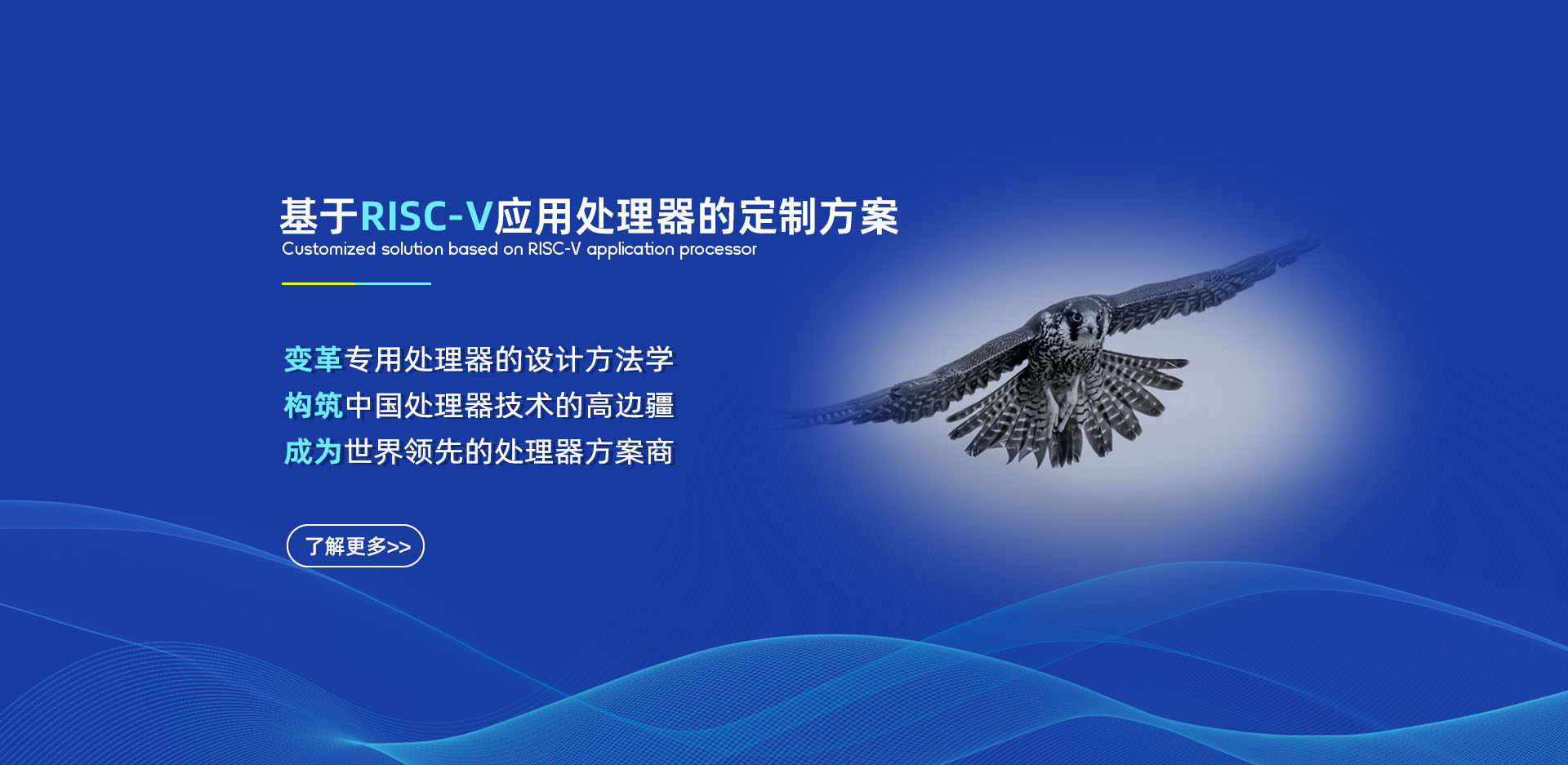 基于RISC-V应用处理器的定制方案
Customized solution based on RISC-V application processor

变革专用处理器的设计方法学
构筑中国处理器技术的高边疆
成为世界领先的处理器方案商

了解更多>>